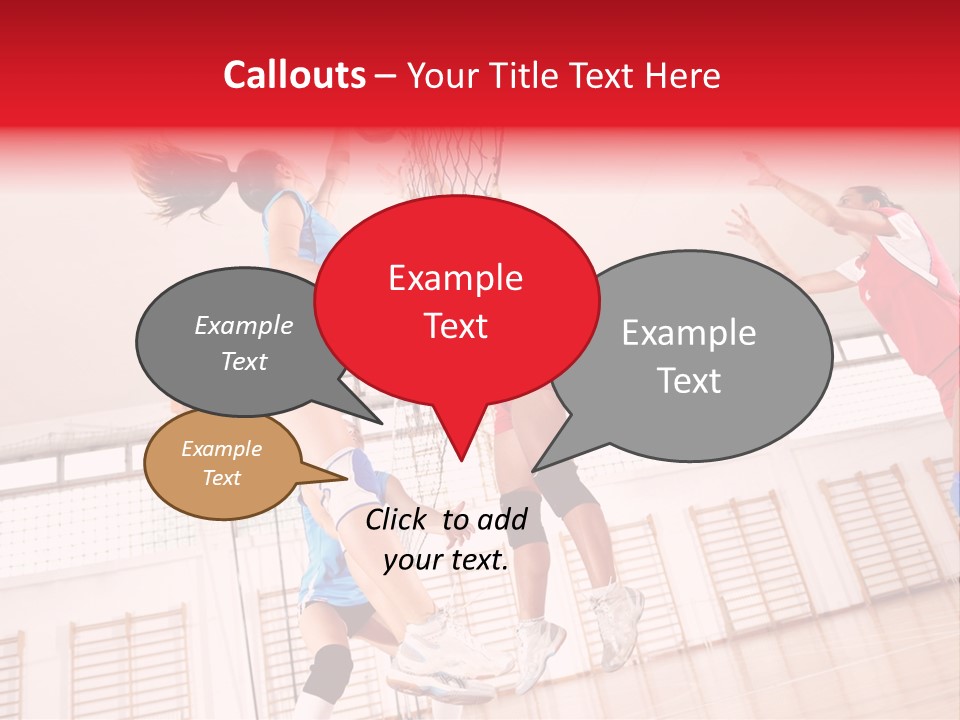 Callouts – Your Title Text Here

Example Text

Example Text

Example Text

Example Text

Click to add your text.